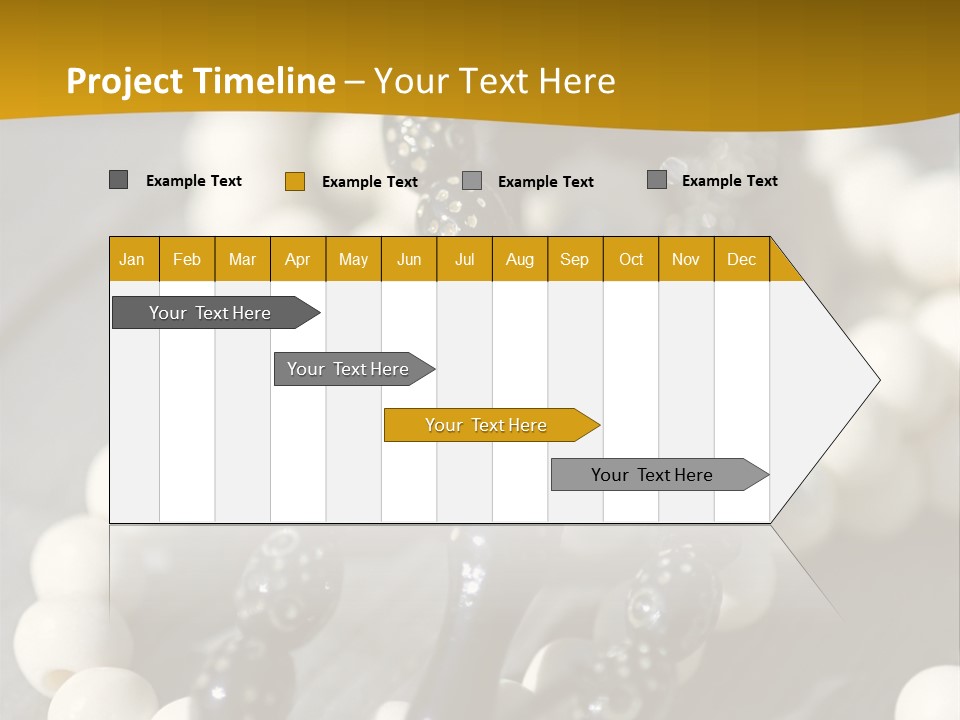 Project Timeline – Your Text Here

Example Text
Example Text
Example Text
Example Text

| Jan | Feb | Mar | Apr | May | Jun | Jul | Aug | Sep | Oct | Nov | Dec |
|---|---|---|---|---|---|---|---|---|---|---|---|

Your Text Here
Your Text Here
Your Text Here
Your Text Here